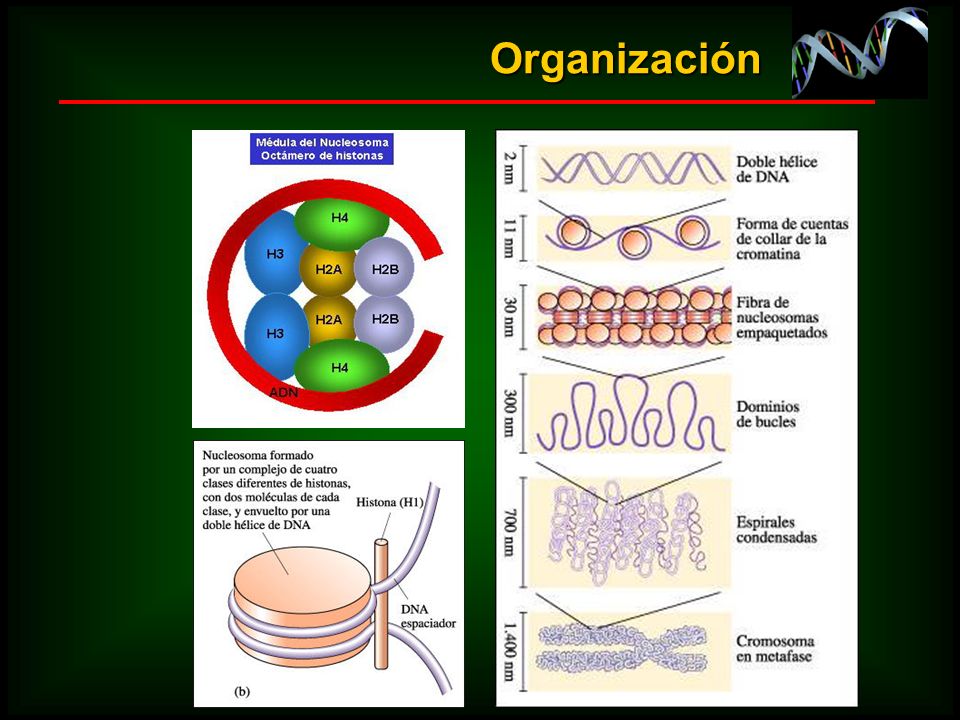 Organización

Médula del Nucleosoma
Octámero de histonas

H4
H3
H2A
H2B
H3
H2A
H2B
H4
ADN

Nucleosoma formado por un complejo de cuatro clases diferentes de histonas, con dos moléculas de cada clase, y envuelto por una doble hélice de DNA

Histona (H1)

DNA espaciador

(b)

2 nm
Doble hélice de DNA

11 nm
Forma de cuentas de collar de la cromatina

30 nm
Fibra de nucleosomas empaquetados

300 nm
Dominios de bucles

700 nm
Espirales condensadas

1.400 nm
Cromosoma en metafase